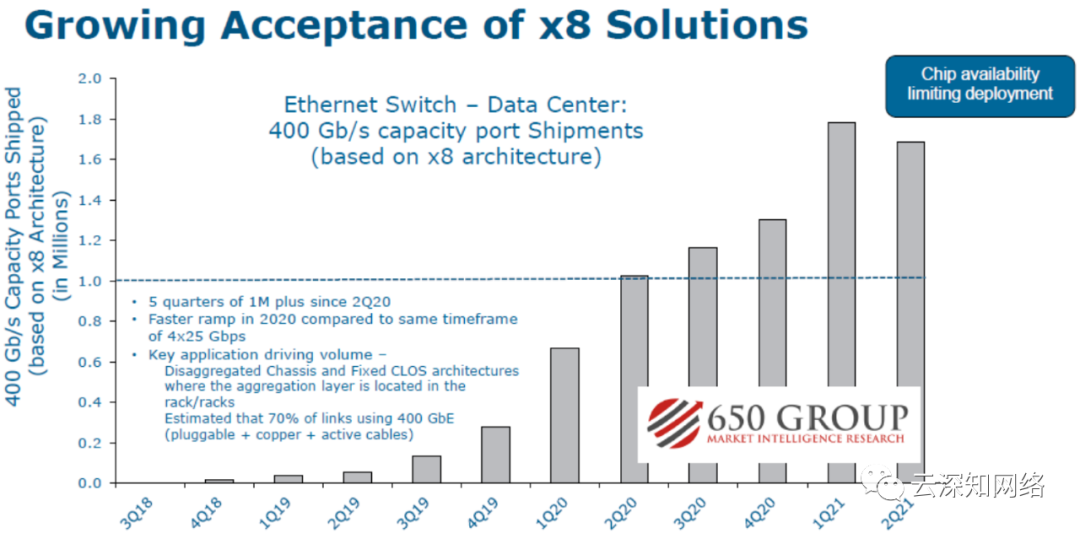 Growing Acceptance of x8 Solutions

Chip availability limiting deployment

Ethernet Switch – Data Center:
400 Gb/s capacity port Shipments
(based on x8 architecture)

400 Gb/s Capacity Ports Shipped (based on x8 Architecture) (in Millions)

2.0
1.8
1.6
1.4
1.2
1.0
0.8
0.6
0.4
0.2
0.0

• 5 quarters of 1M plus since 2Q20
• Faster ramp in 2020 compared to same timeframe of 4x25 Gbps
• Key application driving volume –
Disaggregated Chassis and Fixed CLOS architectures where the aggregation layer is located in the rack/racks
Estimated that 70% of links using 400 GbE (pluggable + copper + active cables)

650 GROUP
MARKET INTELLIGENCE RESEARCH

云深知网络

3Q18 4Q18 1Q19 2Q19 3Q19 4Q19 1Q20 2Q20 3Q20 4Q20 1Q21 2Q21